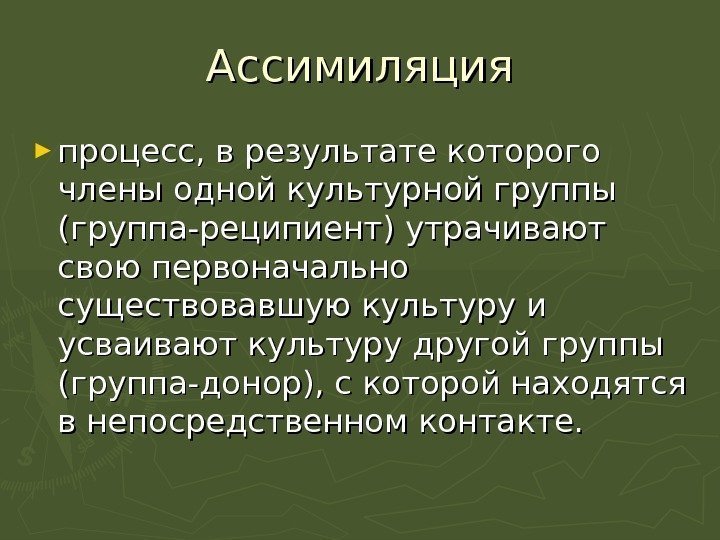 Ассимиляция

процесс, в результате которого члены одной культурной группы (группа-реципиент) утрачивают свою первоначально существовавшую культуру и усваивают культуру другой группы (группа-донор), с которой находятся в непосредственном контакте.